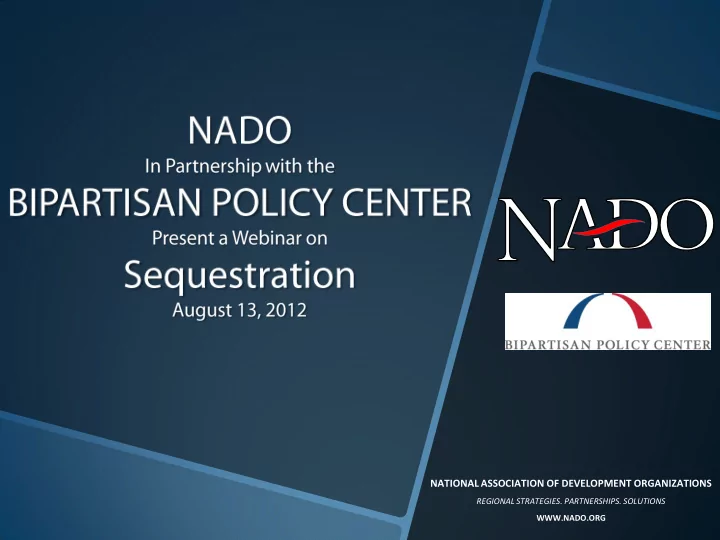 NADO
In Partnership with the
BIPARTISAN POLICY CENTER
Present a Webinar on
Sequestration
August 13, 2012

NADO

BIPARTISAN POLICY CENTER

NATIONAL ASSOCIATION OF DEVELOPMENT ORGANIZATIONS
REGIONAL STRATEGIES. PARTNERSHIPS. SOLUTIONS
WWW.NADO.ORG